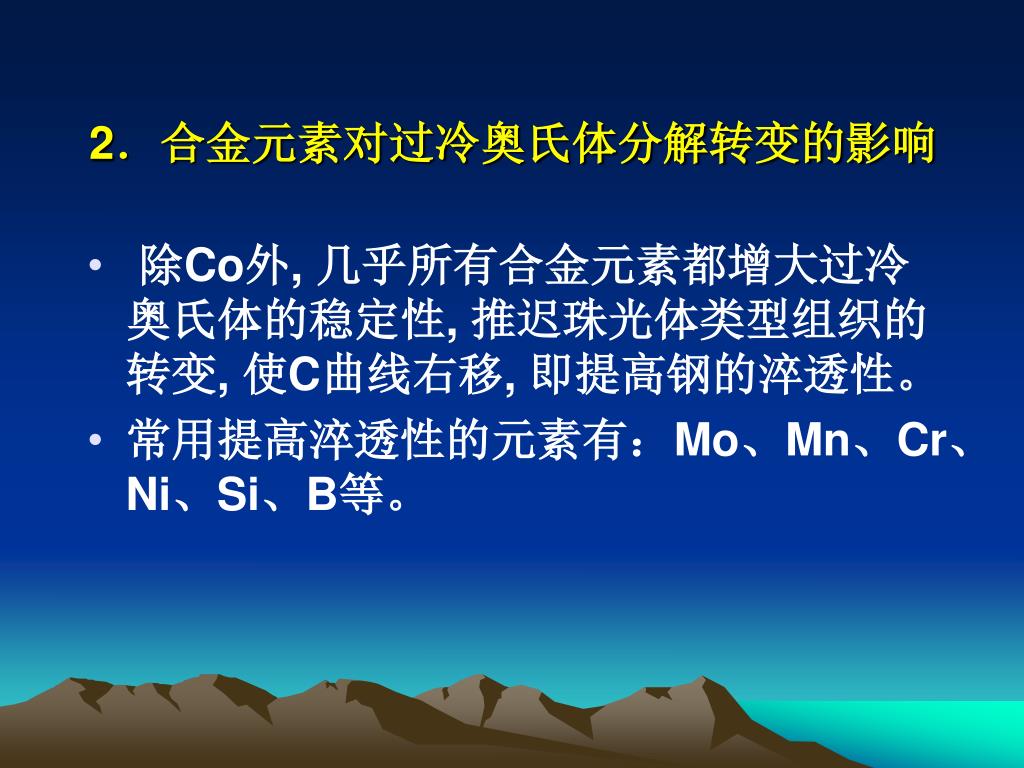 2．合金元素对过冷奥氏体分解转变的影响

• 除Co外, 几乎所有合金元素都增大过冷奥氏体的稳定性, 推迟珠光体类型组织的转变, 使C曲线右移, 即提高钢的淬透性。

• 常用提高淬透性的元素有：Mo、Mn、Cr、Ni、Si、B等。